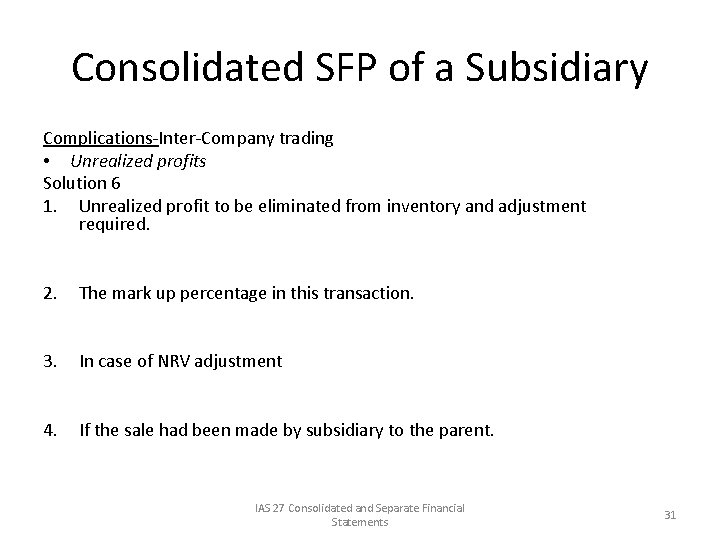 Consolidated SFP of a Subsidiary

Complications-Inter-Company trading
• Unrealized profits
Solution 6
1. Unrealized profit to be eliminated from inventory and adjustment required.

2. The mark up percentage in this transaction.

3. In case of NRV adjustment

4. If the sale had been made by subsidiary to the parent.

IAS 27 Consolidated and Separate Financial Statements

31